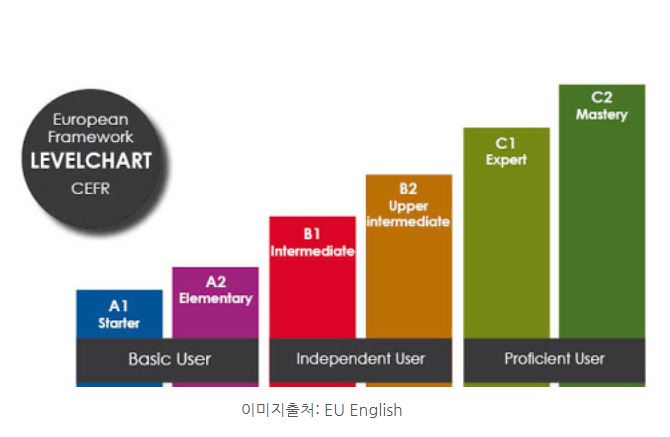 European Framework
LEVELCHART
CEFR

A1
Starter

A2
Elementary

B1
Intermediate

B2
Upper intermediate

C1
Expert

C2
Mastery

Basic User

Independent User

Proficient User

이미지출처: EU English